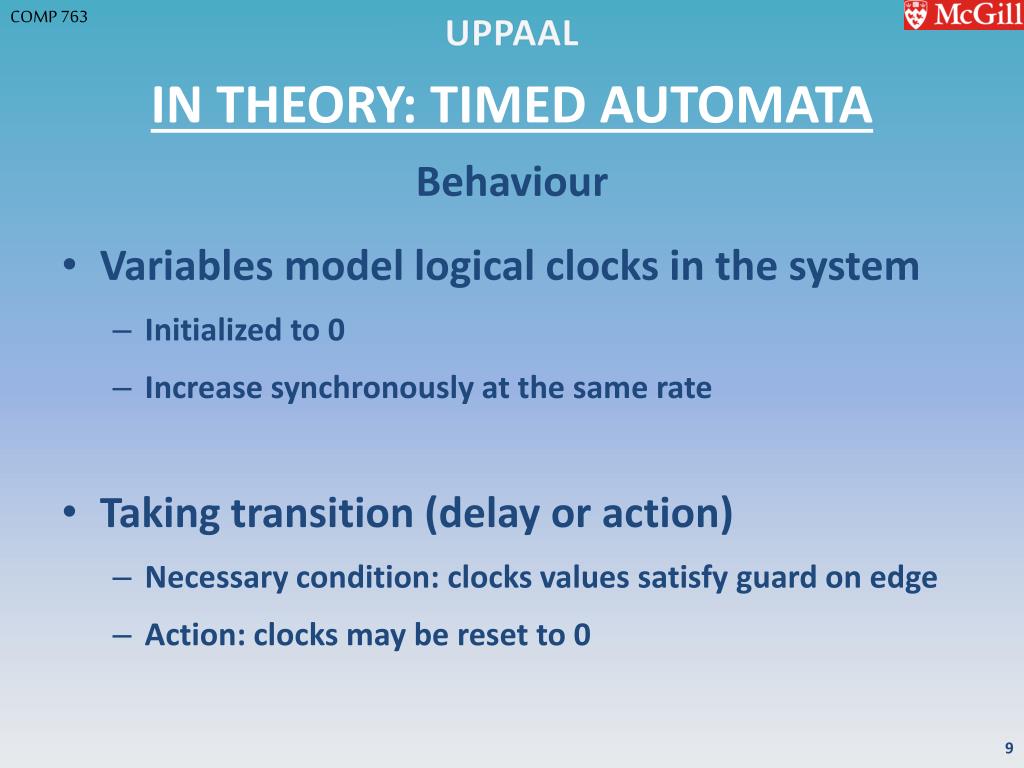 COMP 763

UPPAAL

McGill

IN THEORY: TIMED AUTOMATA

Behaviour

• Variables model logical clocks in the system
– Initialized to 0
– Increase synchronously at the same rate

• Taking transition (delay or action)
– Necessary condition: clocks values satisfy guard on edge
– Action: clocks may be reset to 0

9